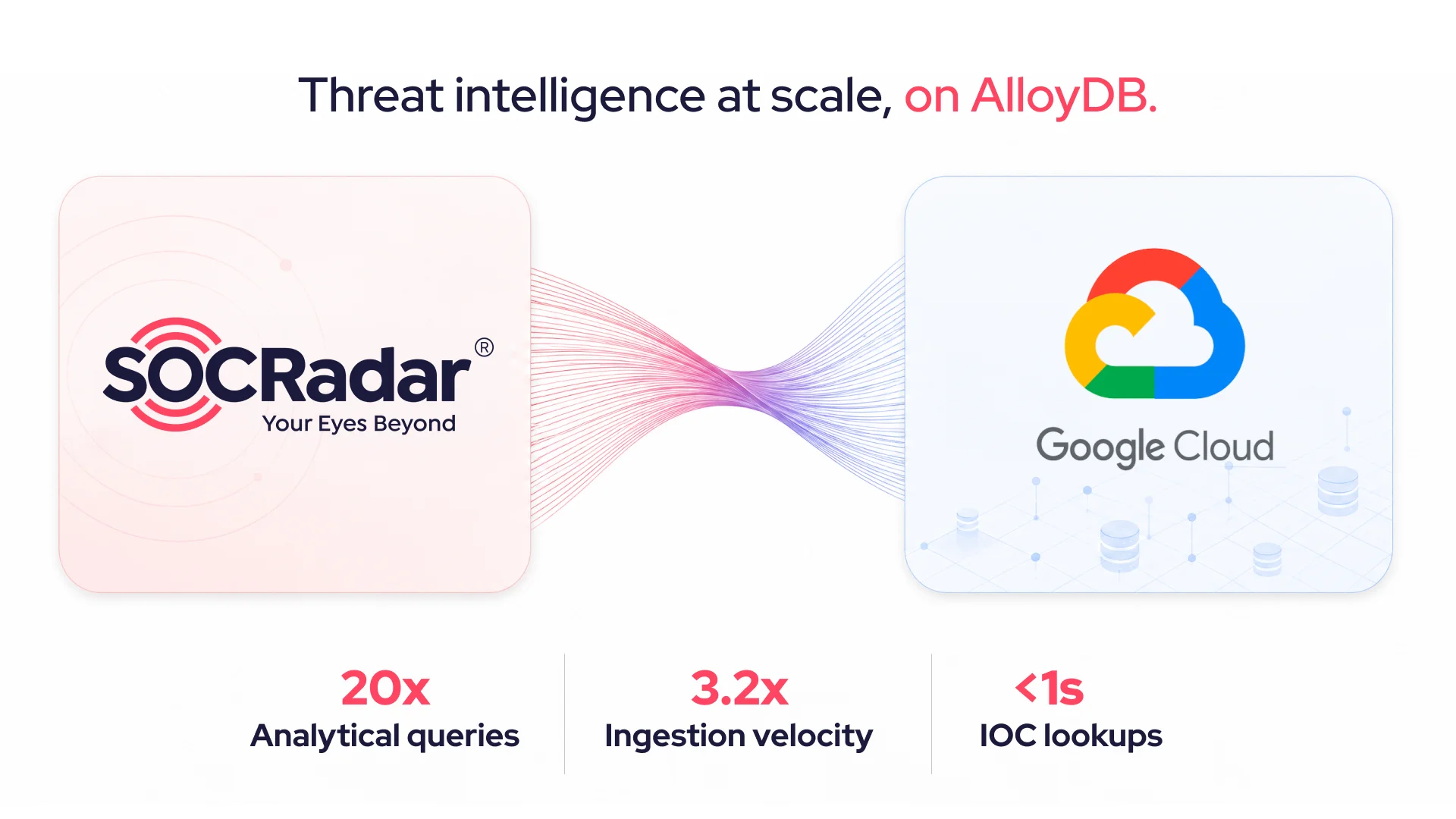 Threat intelligence at scale, on AlloyDB.

SOCRadar®
Your Eyes Beyond

Google Cloud

20x
Analytical queries

3.2x
Ingestion velocity

<1s
IOC lookups